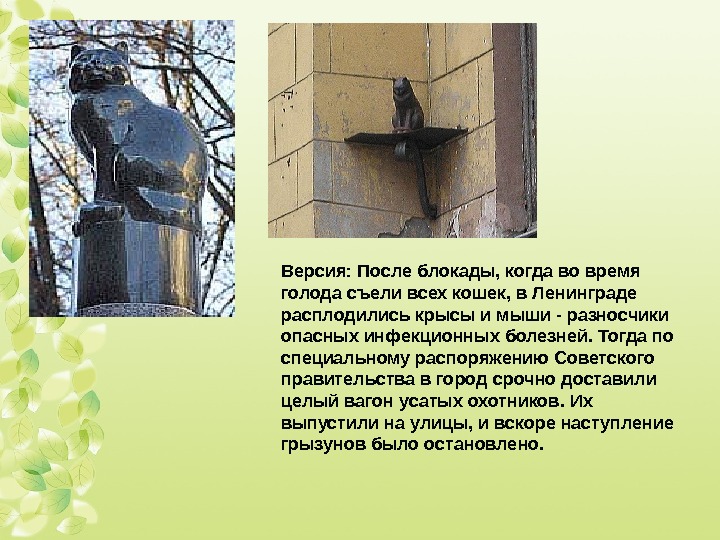 Версия: После блокады, когда во время голода съели всех кошек, в Ленинграде расплодились крысы и мыши - разносчики опасных инфекционных болезней. Тогда по специальному распоряжению Советского правительства в город срочно доставили целый вагон усатых охотников. Их выпустили на улицы, и вскоре наступление грызунов было остановлено.